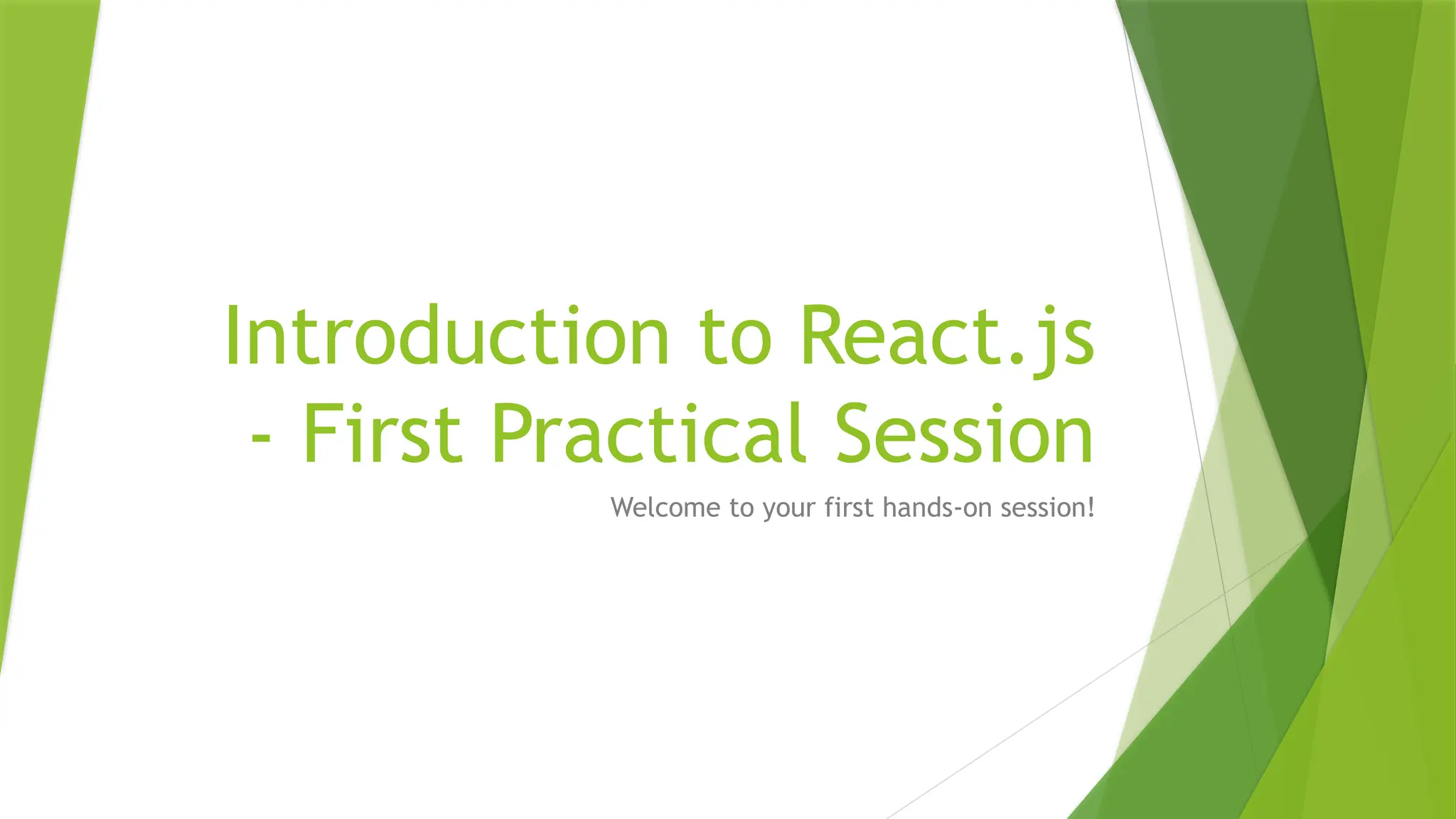 Introduction to React.js - First Practical Session

Welcome to your first hands-on session!